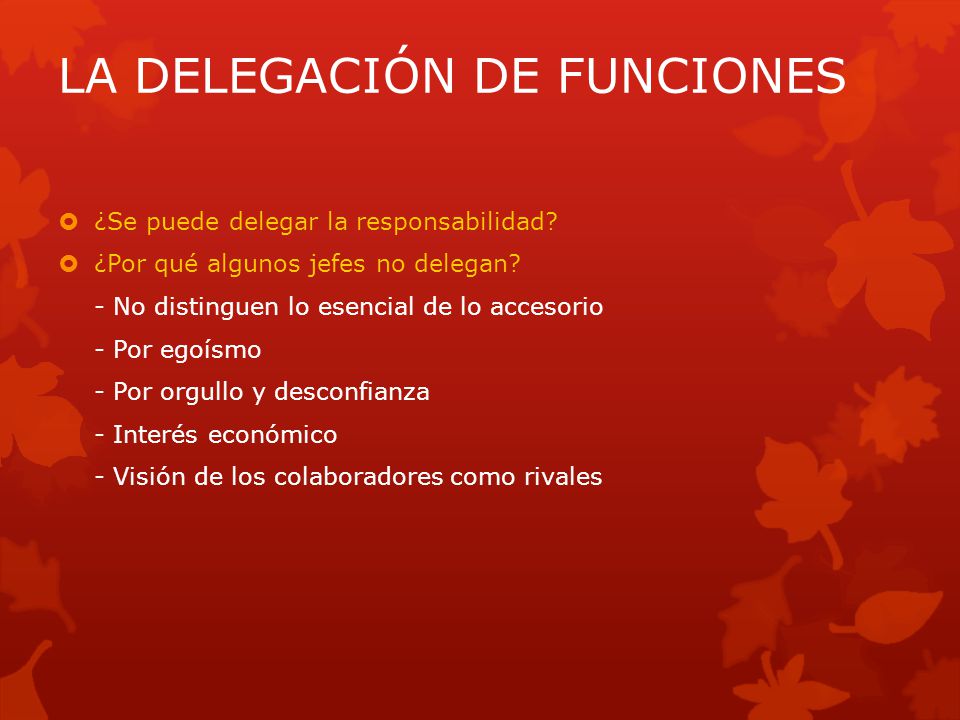 LA DELEGACIÓN DE FUNCIONES

¿Se puede delegar la responsabilidad?

¿Por qué algunos jefes no delegan?

- No distinguen lo esencial de lo accesorio

- Por egoísmo

- Por orgullo y desconfianza

- Interés económico

- Visión de los colaboradores como rivales